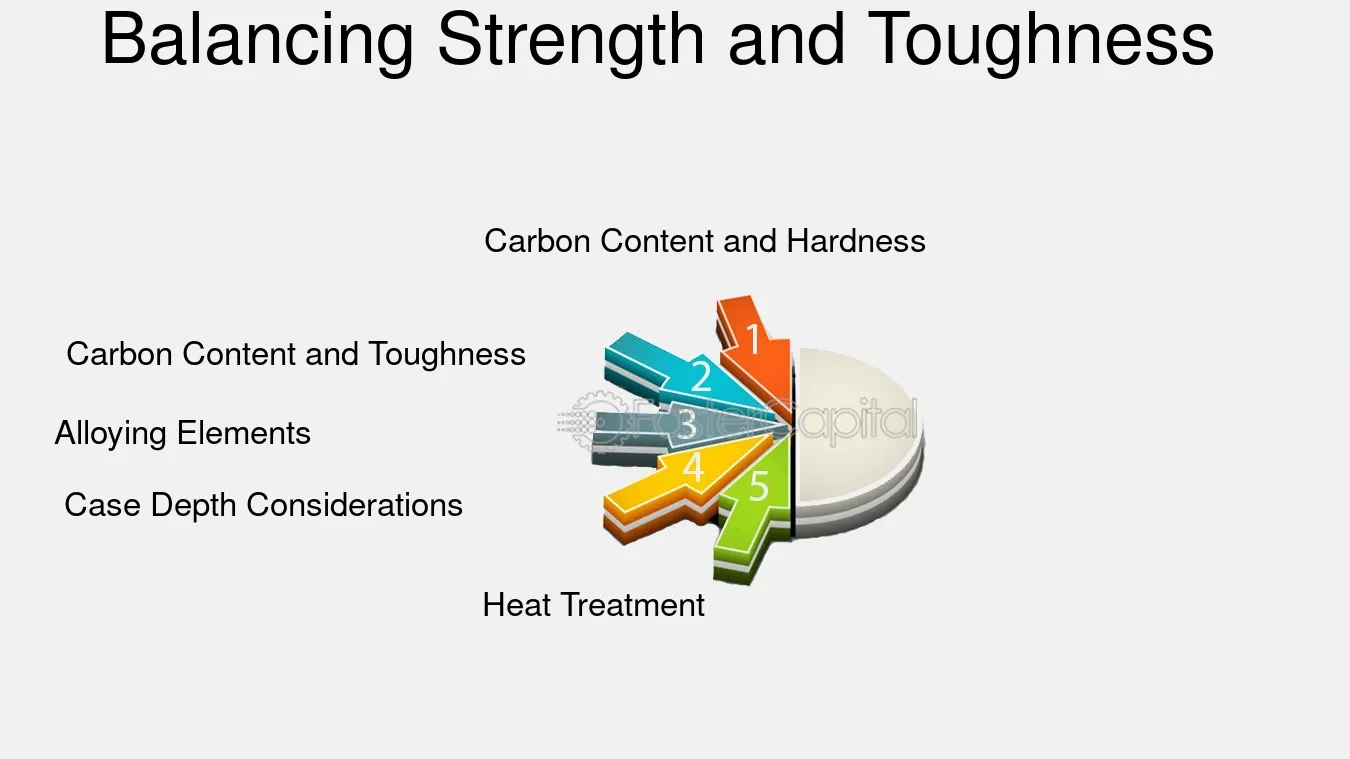 Balancing Strength and Toughness

Carbon Content and Hardness

Carbon Content and Toughness

Alloying Elements

Case Depth Considerations

Heat Treatment

1
2
3
4
5

FasterCapital